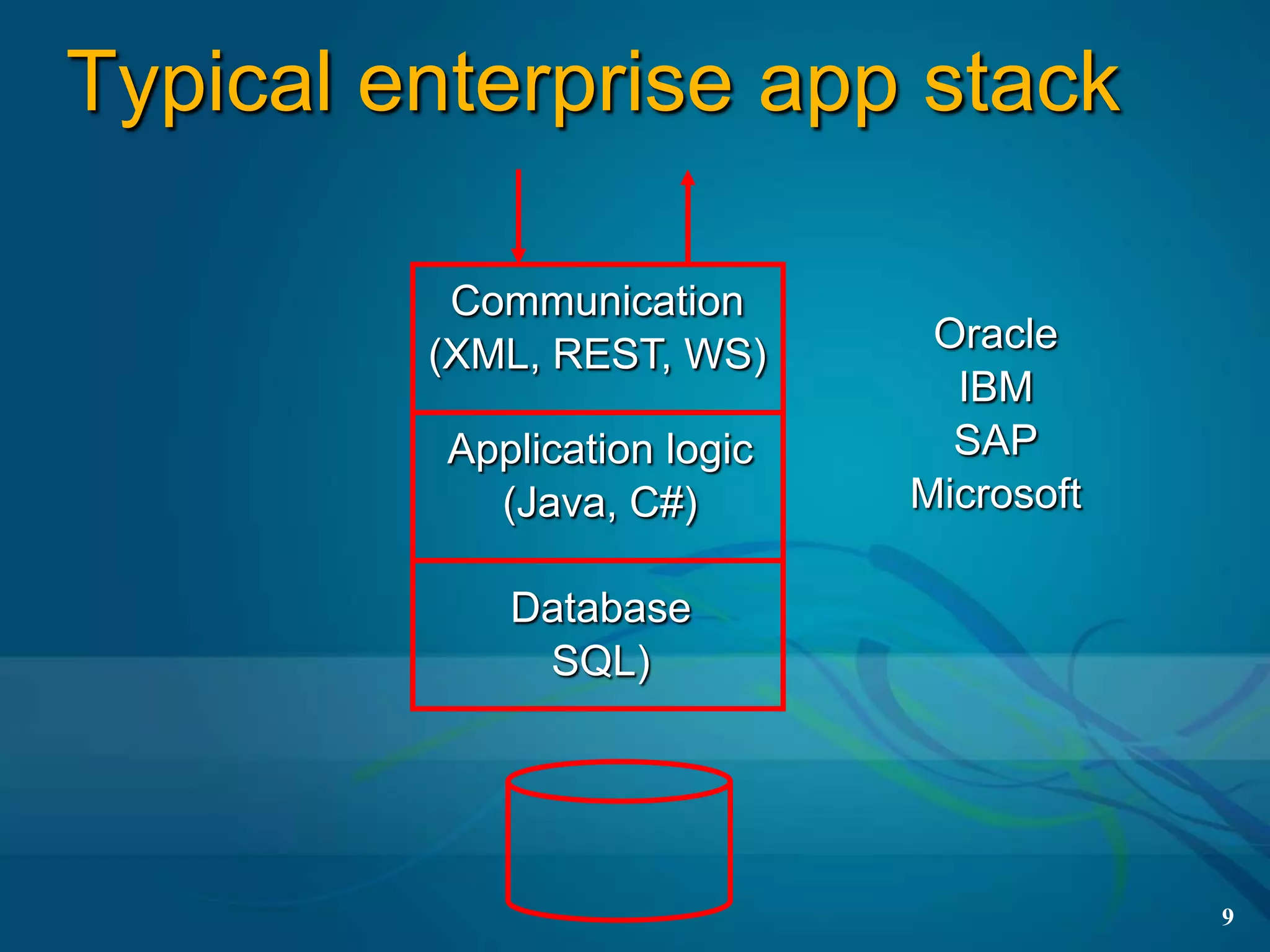 Typical enterprise app stack

Communication
(XML, REST, WS)

Application logic
(Java, C#)

Database
SQL)

Oracle
IBM
SAP
Microsoft

9